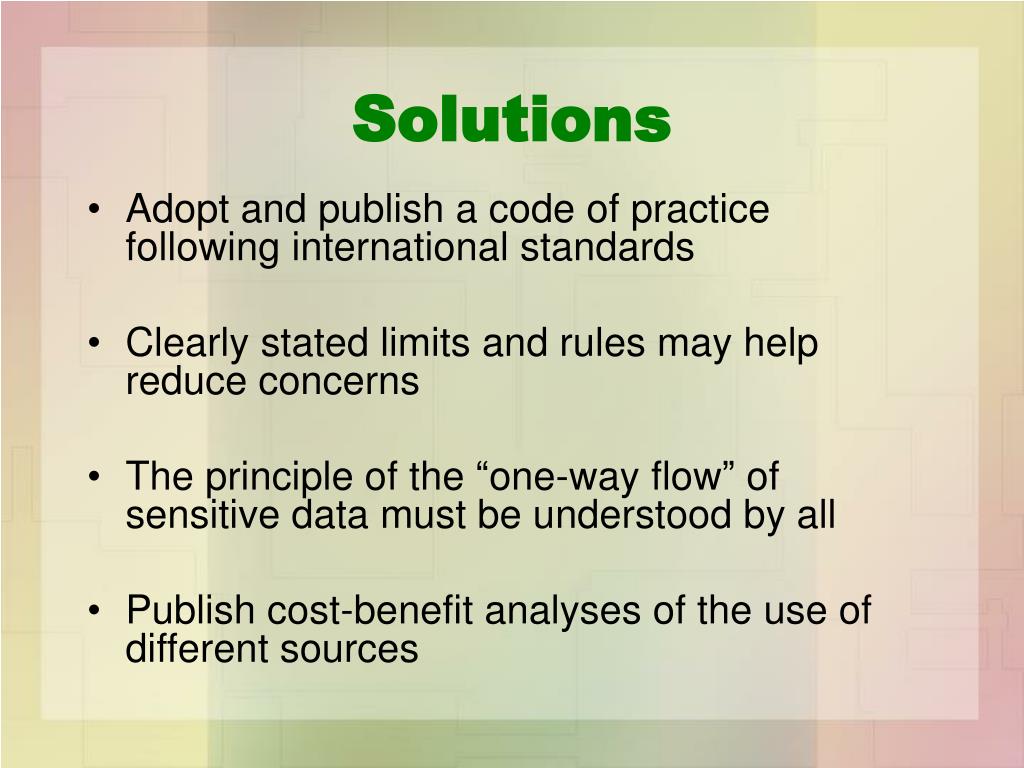 Solutions

• Adopt and publish a code of practice following international standards

• Clearly stated limits and rules may help reduce concerns

• The principle of the “one-way flow” of sensitive data must be understood by all

• Publish cost-benefit analyses of the use of different sources